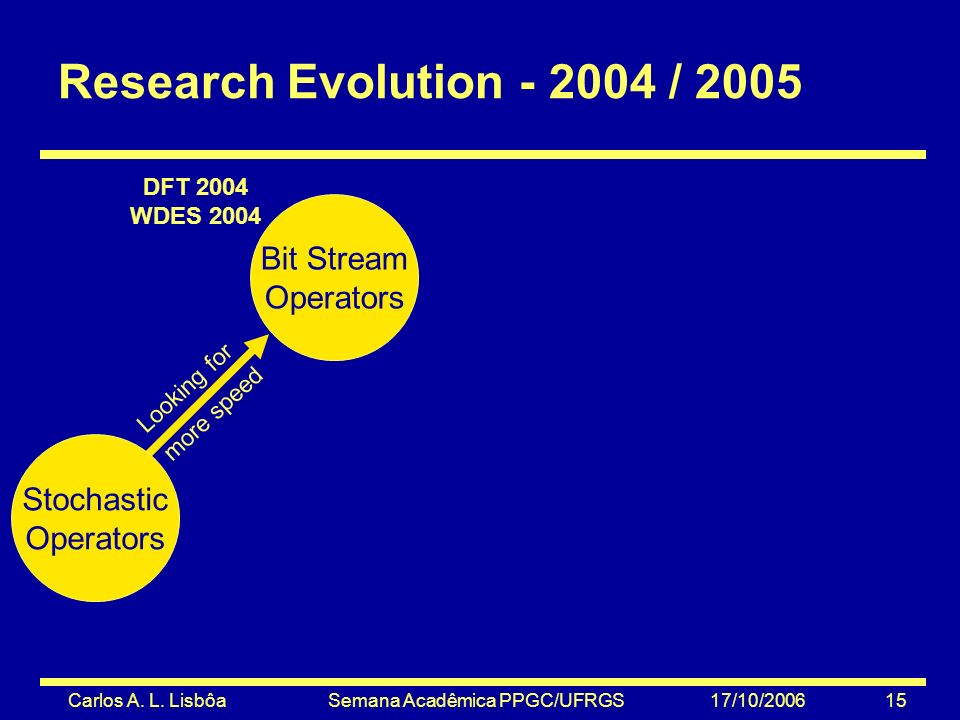 Research Evolution - 2004 / 2005

DFT 2004
WDES 2004

Bit Stream Operators

Looking for more speed

Stochastic Operators

Carlos A. L. Lisbôa Semana Acadêmica PPGC/UFRGS 17/10/2006 15